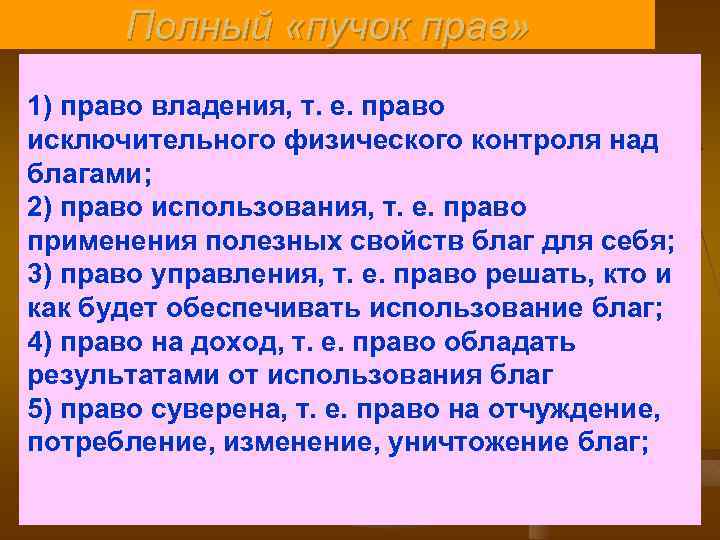 Полный «пучок прав»

1) право владения, т. е. право исключительного физического контроля над благами;
2) право использования, т. е. право применения полезных свойств благ для себя;
3) право управления, т. е. право решать, кто и как будет обеспечивать использование благ;
4) право на доход, т. е. право обладать результатами от использования благ
5) право суверена, т. е. право на отчуждение, потребление, изменение, уничтожение благ;